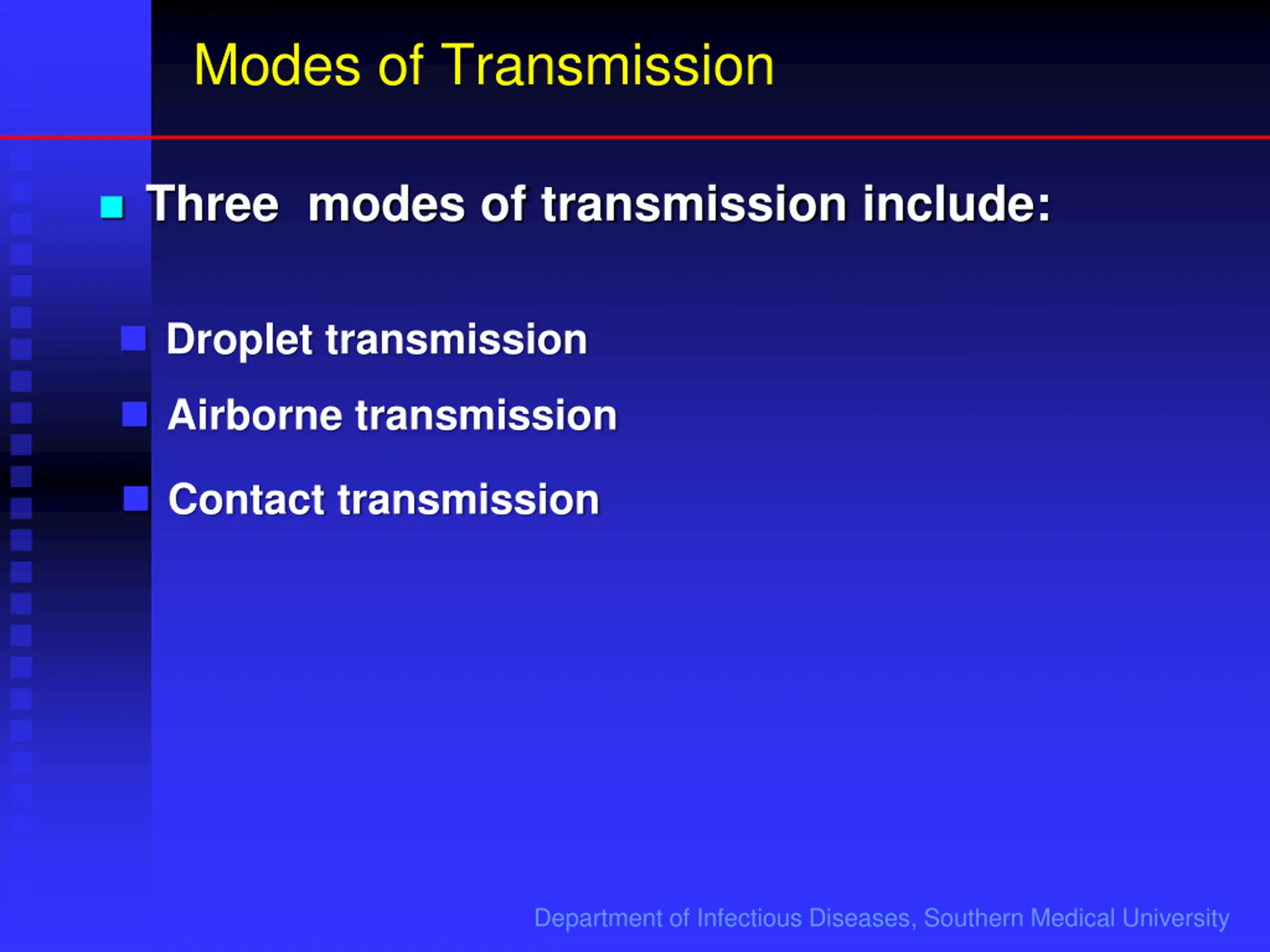 Modes of Transmission

Three modes of transmission include:

Droplet transmission

Airborne transmission

Contact transmission

Department of Infectious Diseases, Southern Medical University